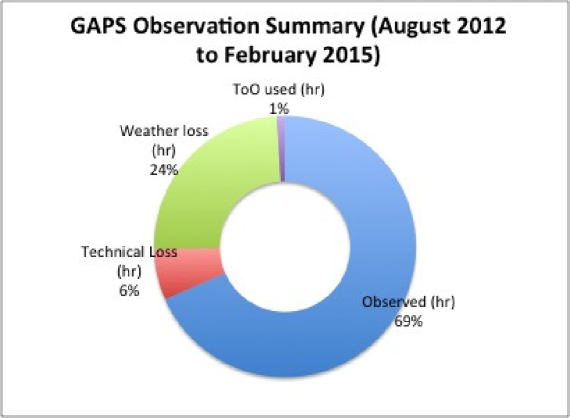 GAPS Observation Summary (August 2012 to February 2015)

ToO used (hr)
1%

Weather loss (hr)
24%

Technical Loss (hr)
6%

Observed (hr)
69%